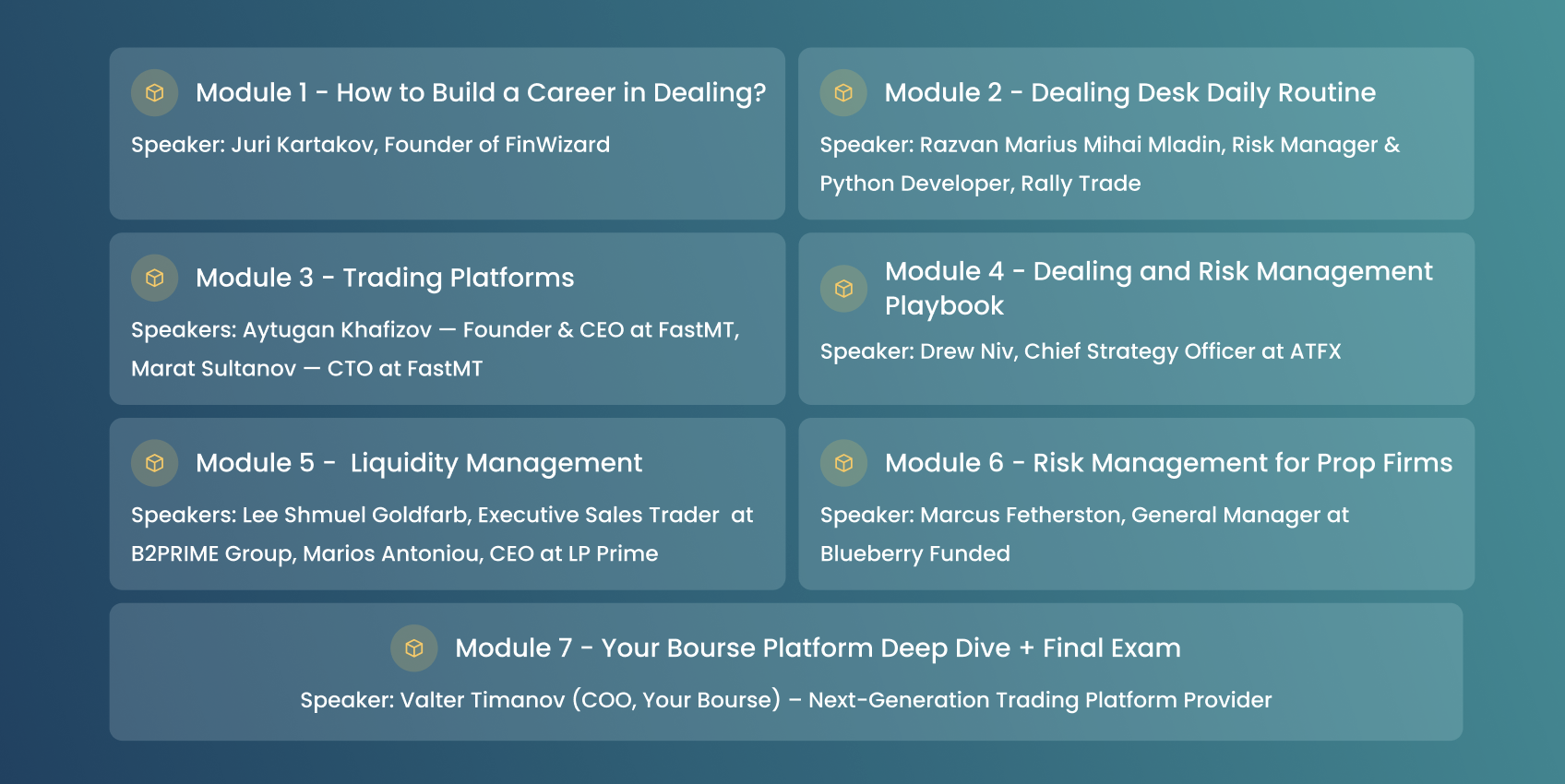 Module 1 - How to Build a Career in Dealing?

Speaker: Juri Kartakov, Founder of FinWizard

Module 2 - Dealing Desk Daily Routine

Speaker: Razvan Marius Mihai Mladin, Risk Manager & Python Developer, Rally Trade

Module 3 - Trading Platforms

Speakers: Aytugan Khafizov — Founder & CEO at FastMT, Marat Sultanov — CTO at FastMT

Module 4 - Dealing and Risk Management Playbook

Speaker: Drew Niv, Chief Strategy Officer at ATFX

Module 5 - Liquidity Management

Speakers: Lee Shmuel Goldfarb, Executive Sales Trader at B2PRIME Group, Marios Antoniou, CEO at LP Prime

Module 6 - Risk Management for Prop Firms

Speaker: Marcus Fetherston, General Manager at Blueberry Funded

Module 7 - Your Bourse Platform Deep Dive + Final Exam

Speaker: Valter Timanov (COO, Your Bourse) – Next-Generation Trading Platform Provider